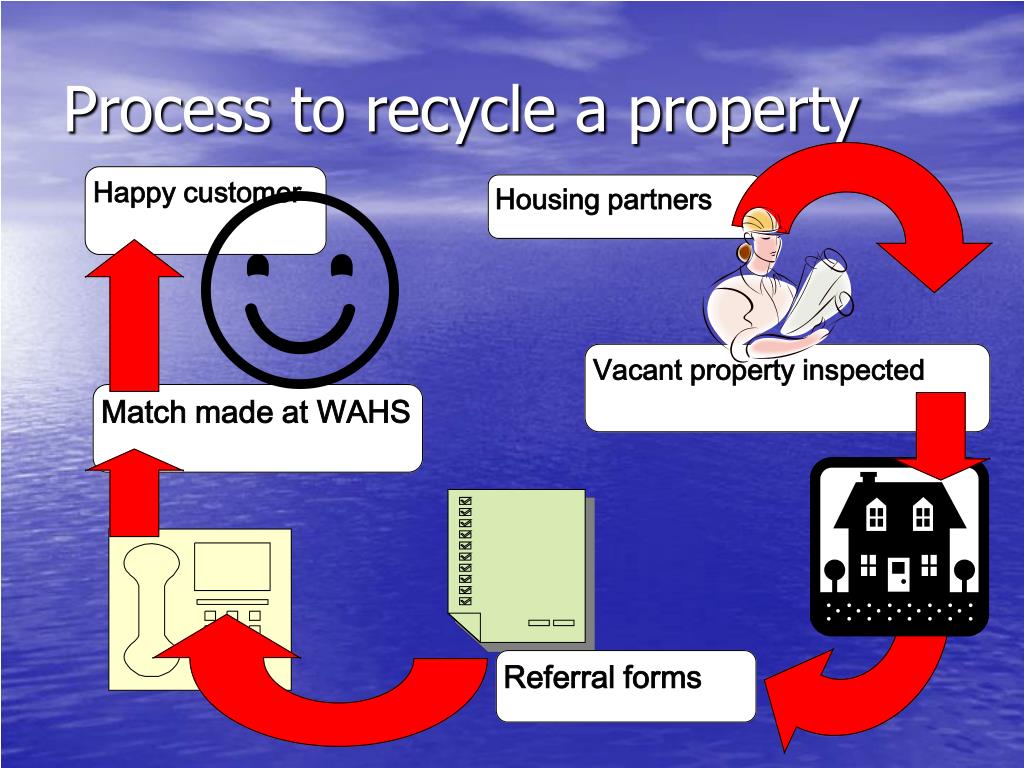 Process to recycle a property

Happy customer

Housing partners

Vacant property inspected

Match made at WAHS

Referral forms